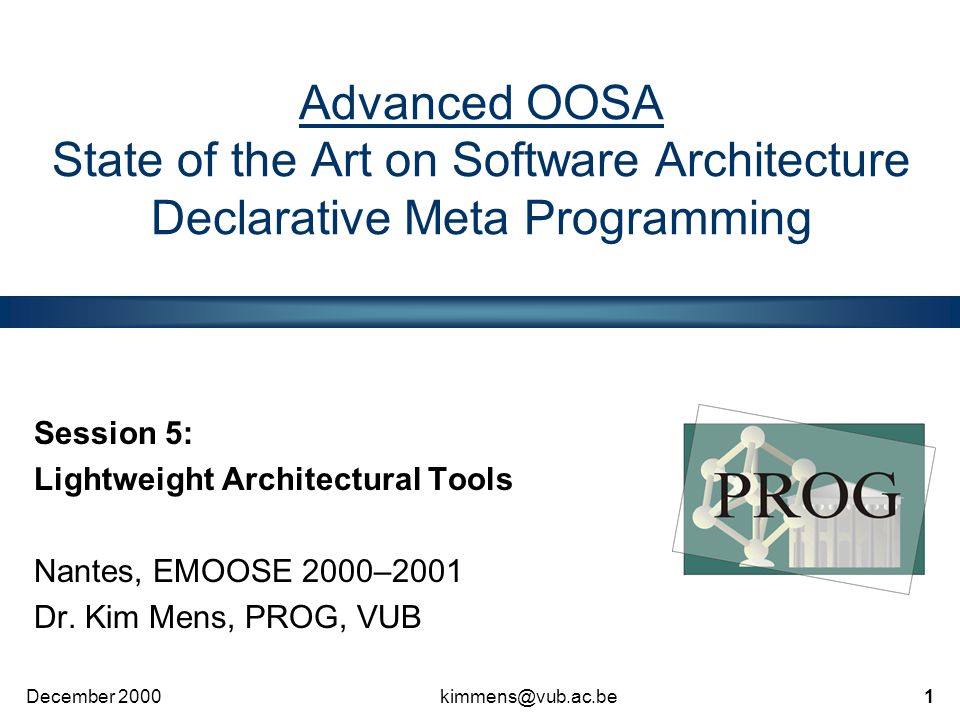 Advanced OOSA
State of the Art on Software Architecture
Declarative Meta Programming

Session 5:
Lightweight Architectural Tools

Nantes, EMOOSE 2000–2001
Dr. Kim Mens, PROG, VUB

PROG

December 2000
kimmens@vub.ac.be
1